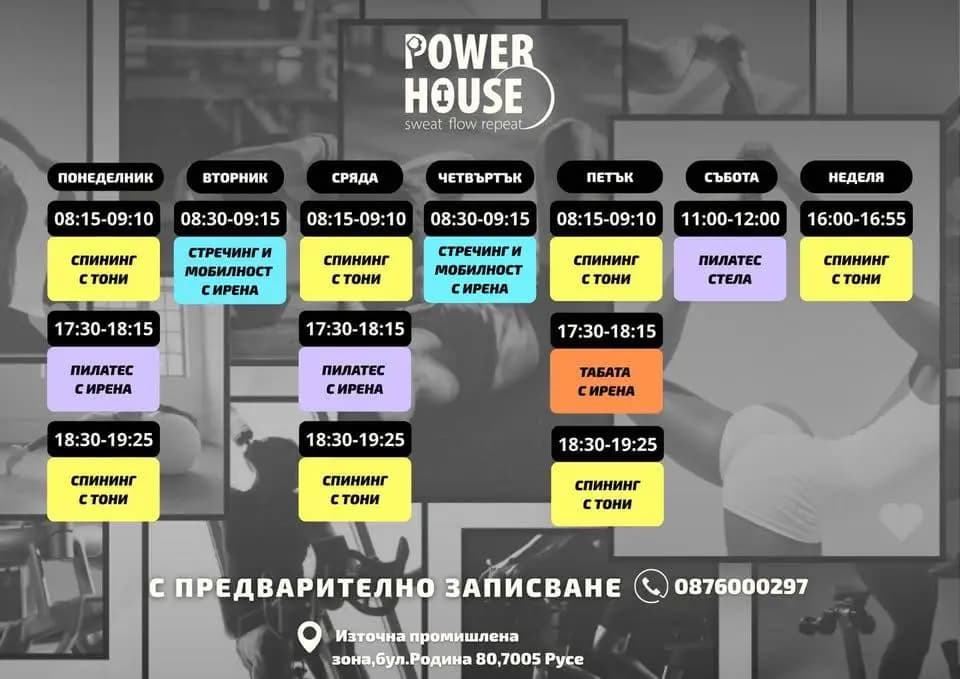 POWER HOUSE
sweat flow repeat

| ПОНЕДЕЛНИК | ВТОРНИК | СРЯДА | ЧЕТВЪРТЪК | ПЕТЪК | СЪБОТА | НЕДЕЛЯ |
|---|---|---|---|---|---|---|
| 08:15-09:10 | 08:30-09:15 | 08:15-09:10 | 08:30-09:15 | 08:15-09:10 | 11:00-12:00 | 16:00-16:55 |
| СПИНИНГ С ТОНИ | СТРЕЧИНГ И МОБИЛНОСТ С ИРЕНА | СПИНИНГ С ТОНИ | СТРЕЧИНГ И МОБИЛНОСТ С ИРЕНА | СПИНИНГ С ТОНИ | ПИЛАТЕС СТЕЛА | СПИНИНГ С ТОНИ |
| 17:30-18:15 | | 17:30-18:15 | | 17:30-18:15 | | |
| ПИЛАТЕС С ИРЕНА | | ПИЛАТЕС С ИРЕНА | | ТАБАТА С ИРЕНА | | |
| 18:30-19:25 | | 18:30-19:25 | | 18:30-19:25 | | |
| СПИНИНГ С ТОНИ | | СПИНИНГ С ТОНИ | | СПИНИНГ С ТОНИ | | |

С ПРЕДВАРИТЕЛНО ЗАПИСВАНЕ 0876000297

Източна промишлена зона,бул.Родина 80,7005 Русе